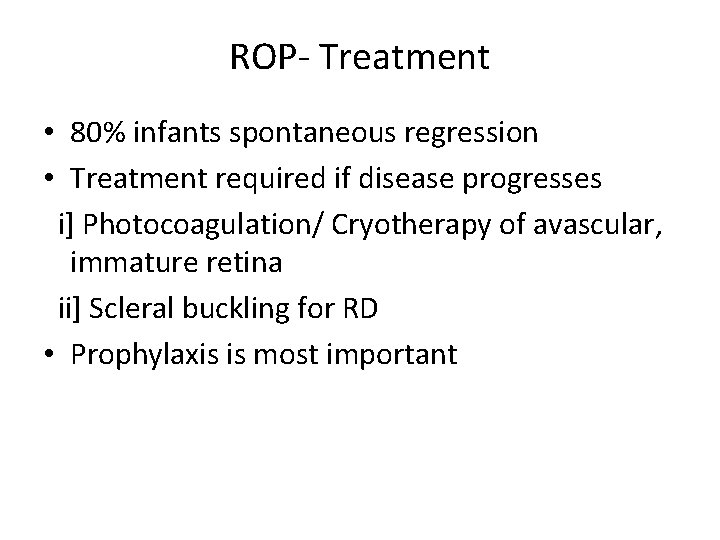 ROP- Treatment

• 80% infants spontaneous regression
• Treatment required if disease progresses
i] Photocoagulation/ Cryotherapy of avascular, immature retina
ii] Scleral buckling for RD
• Prophylaxis is most important